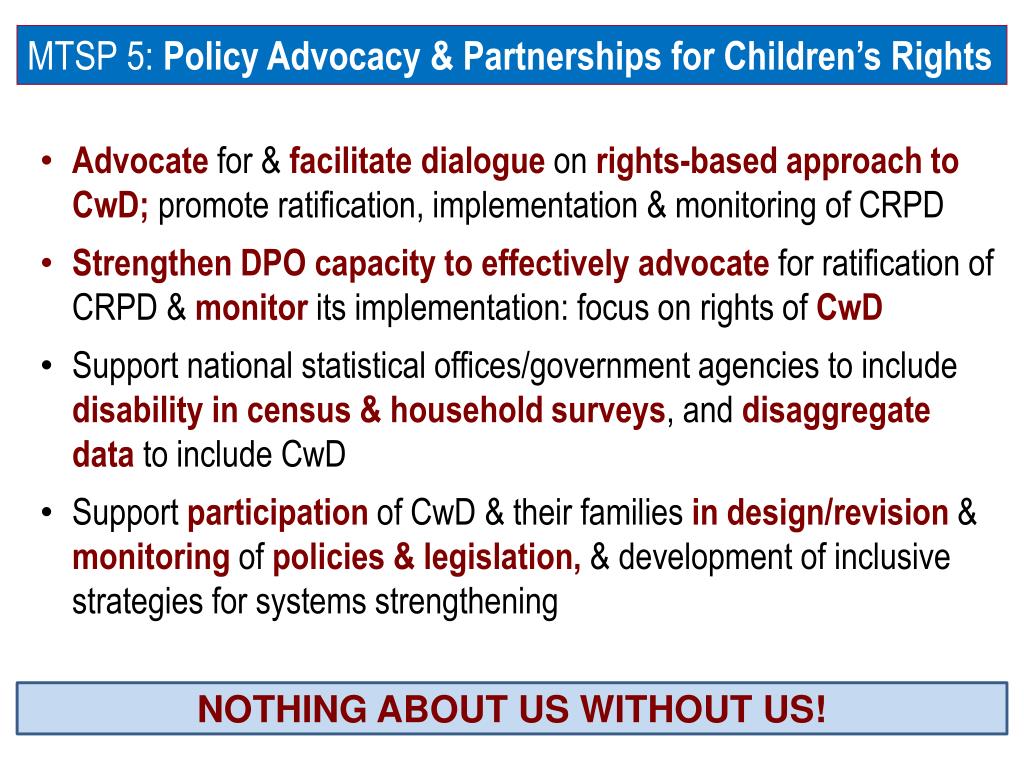 MTSP 5: Policy Advocacy & Partnerships for Children's Rights

• Advocate for & facilitate dialogue on rights-based approach to CwD; promote ratification, implementation & monitoring of CRPD

• Strengthen DPO capacity to effectively advocate for ratification of CRPD & monitor its implementation: focus on rights of CwD

• Support national statistical offices/government agencies to include disability in census & household surveys, and disaggregate data to include CwD

• Support participation of CwD & their families in design/revision & monitoring of policies & legislation, & development of inclusive strategies for systems strengthening

NOTHING ABOUT US WITHOUT US!